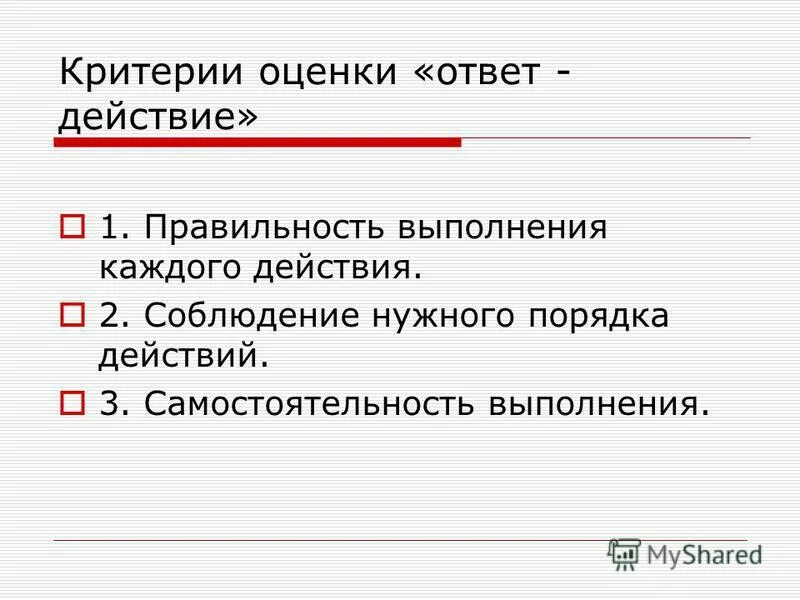 Критерии оценки «ответ - действие»

1. Правильность выполнения каждого действия.

2. Соблюдение нужного порядка действий.

3. Самостоятельность выполнения.

MyShared